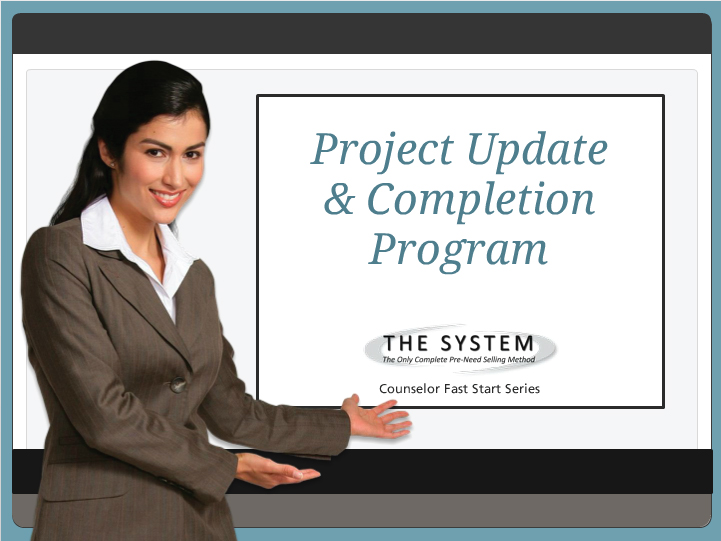 Project Update & Completion Program

THE SYSTEM
The Only Complete Pre-Need Selling Method

Counselor Fast Start Series